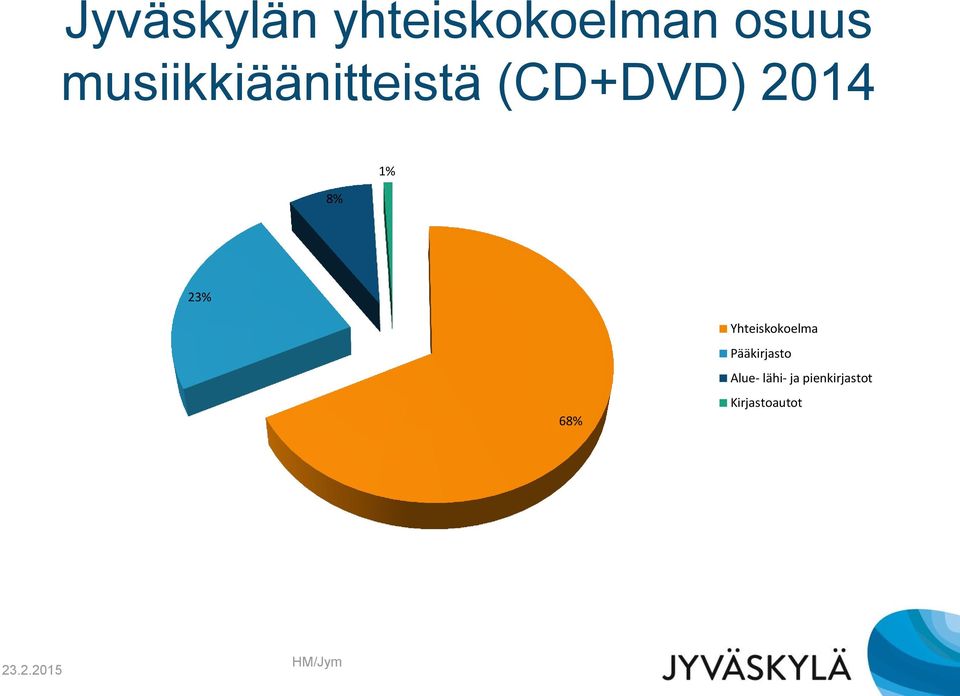 Jyväskylän yhteiskokoelman osuus musiikkiäänitteistä (CD+DVD) 2014

1%

8%

23%

68%

Yhteiskokoelma
Pääkirjasto
Alue- lähi- ja pienkirjastot
Kirjastoautot

23.2.2015

HM/Jym

JYVÄSKYLÄ